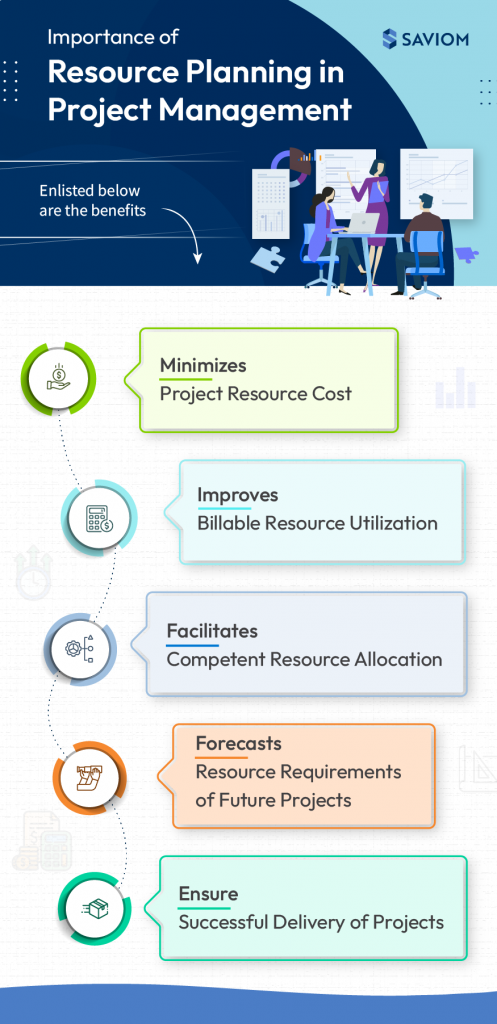 Importance of
Resource Planning in Project Management

SAVIOM

Enlisted below are the benefits

Minimizes
Project Resource Cost

Improves
Billable Resource Utilization

Facilitates
Competent Resource Allocation

Forecasts
Resource Requirements of Future Projects

Ensure
Successful Delivery of Projects